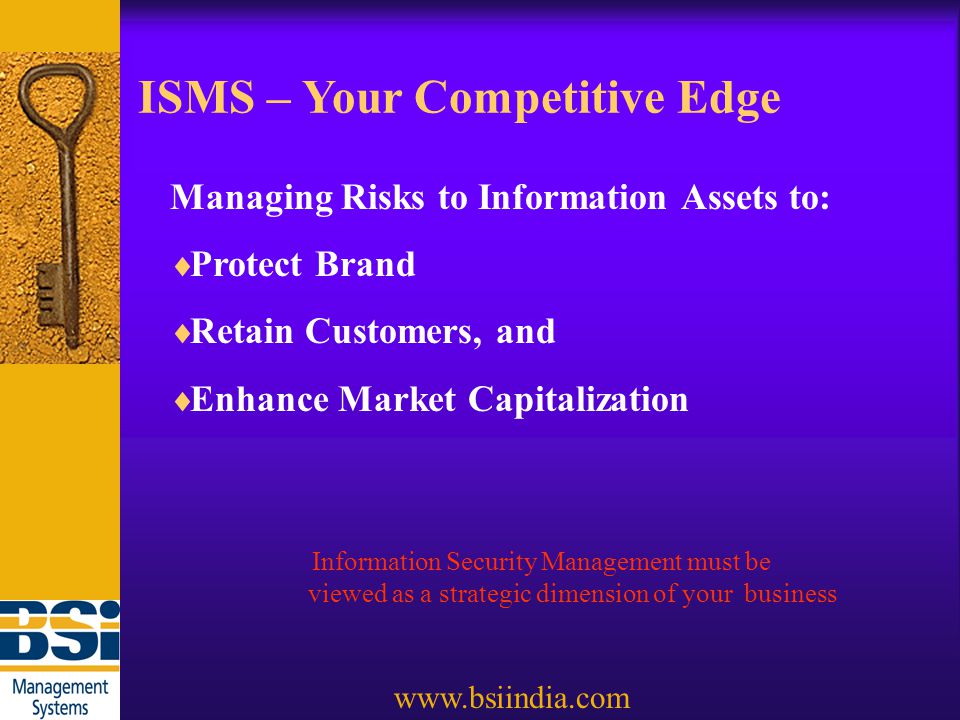 ISMS – Your Competitive Edge

Managing Risks to Information Assets to:

♦Protect Brand

♦Retain Customers, and

♦Enhance Market Capitalization

Information Security Management must be viewed as a strategic dimension of your business

BSi

Management Systems

www.bsiindia.com